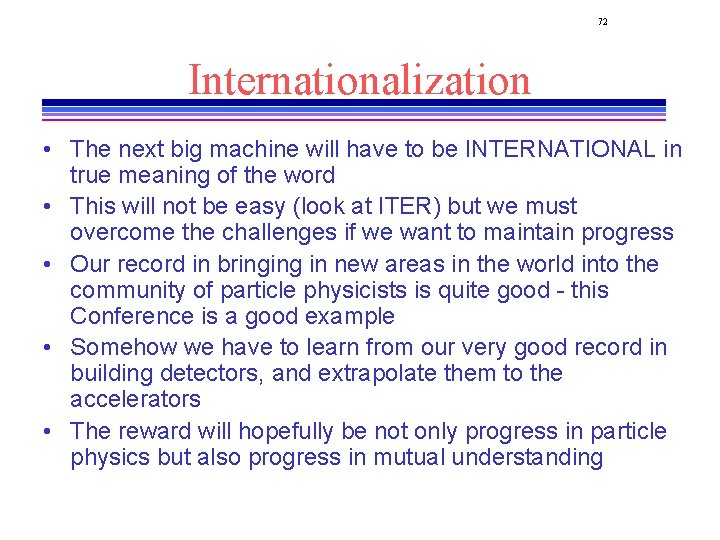 72

Internationalization

• The next big machine will have to be INTERNATIONAL in true meaning of the word
• This will not be easy (look at ITER) but we must overcome the challenges if we want to maintain progress
• Our record in bringing in new areas in the world into the community of particle physicists is quite good - this Conference is a good example
• Somehow we have to learn from our very good record in building detectors, and extrapolate them to the accelerators
• The reward will hopefully be not only progress in particle physics but also progress in mutual understanding